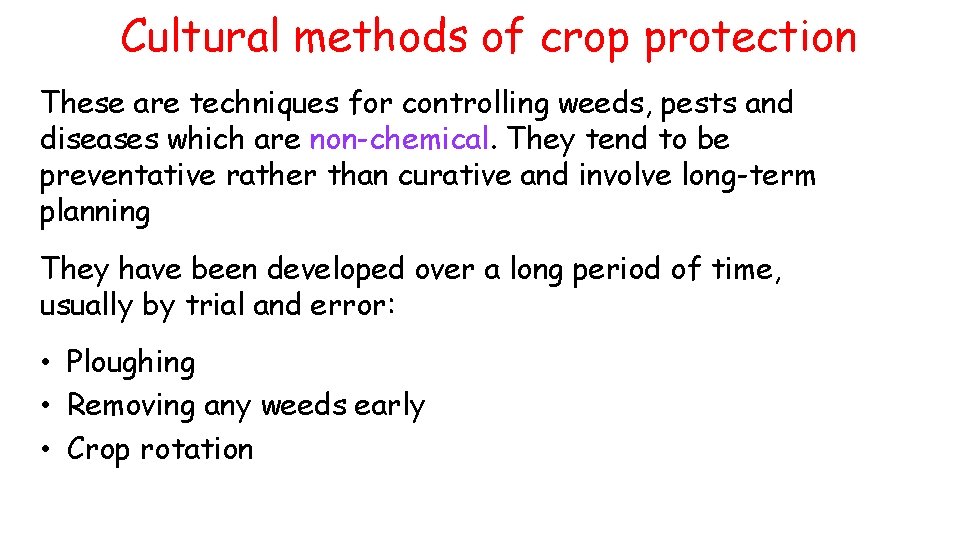 Cultural methods of crop protection

These are techniques for controlling weeds, pests and diseases which are non-chemical. They tend to be preventative rather than curative and involve long-term planning

They have been developed over a long period of time, usually by trial and error:

• Ploughing
• Removing any weeds early
• Crop rotation